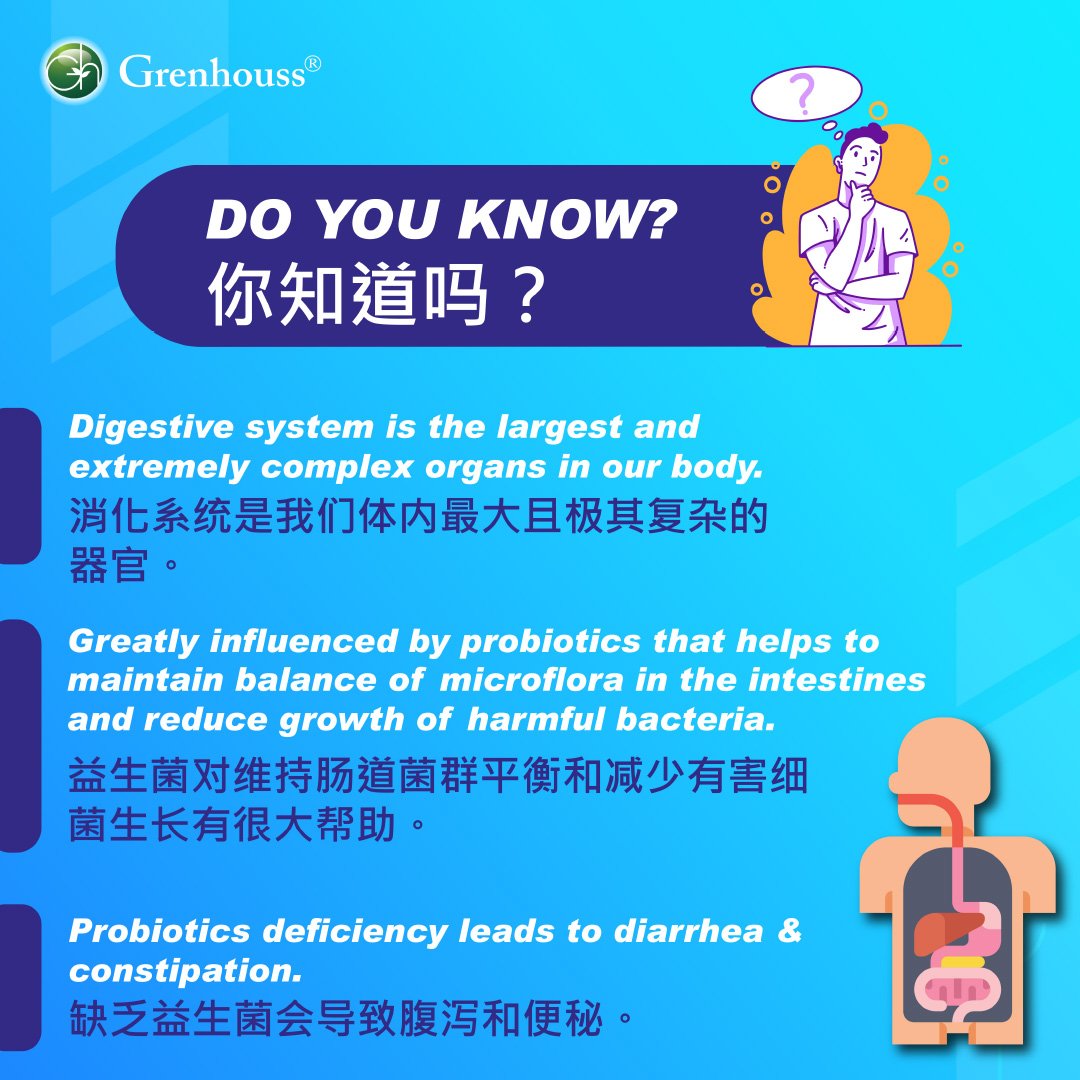 Grenhouss®

?

DO YOU KNOW?
你知道吗？

Digestive system is the largest and extremely complex organs in our body.
消化系统是我们体内最大且极其复杂的器官。

Greatly influenced by probiotics that helps to maintain balance of microflora in the intestines and reduce growth of harmful bacteria.
益生菌对维持肠道菌群平衡和减少有害细菌生长有很大帮助。

Probiotics deficiency leads to diarrhea & constipation.
缺乏益生菌会导致腹泻和便秘。